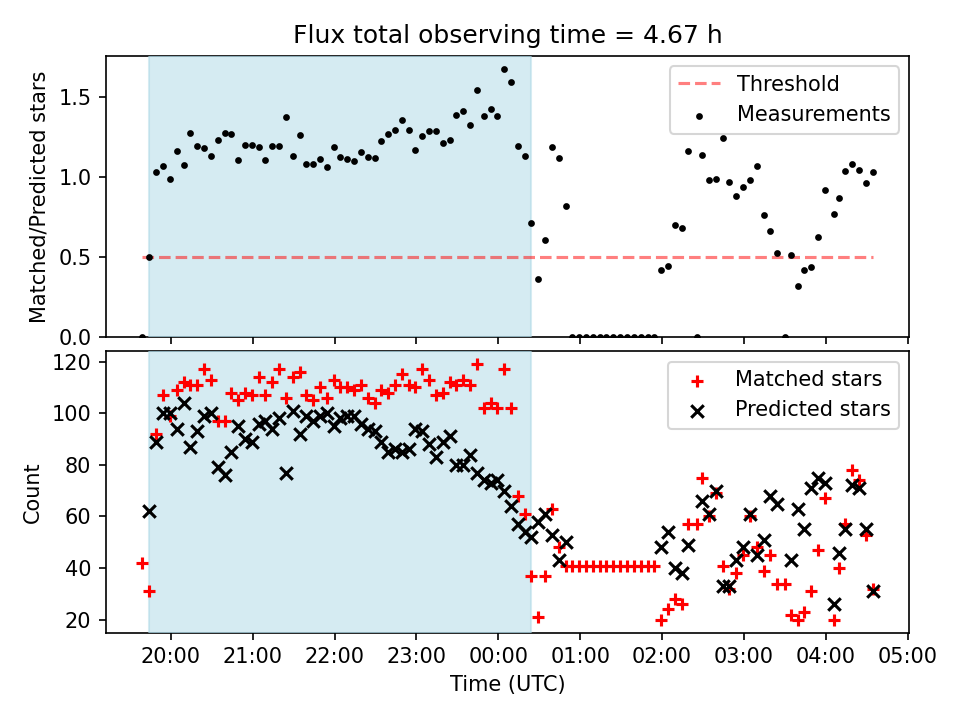 Flux total observing time = 4.67 h

Matched/Predicted stars

1.5
1.0
0.5
0.0

Threshold
Measurements

Count

120
100
80
60
40
20

Matched stars
Predicted stars

20:00 21:00 22:00 23:00 00:00 01:00 02:00 03:00 04:00 05:00

Time (UTC)